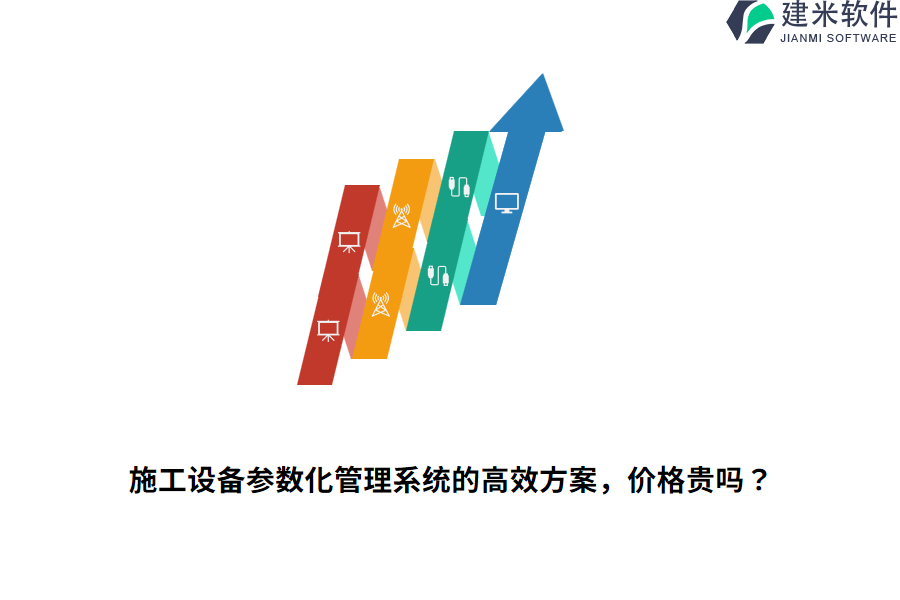 建米软件
JIANMI SOFTWARE

施工设备参数化管理系统的高效方案，价格贵吗？